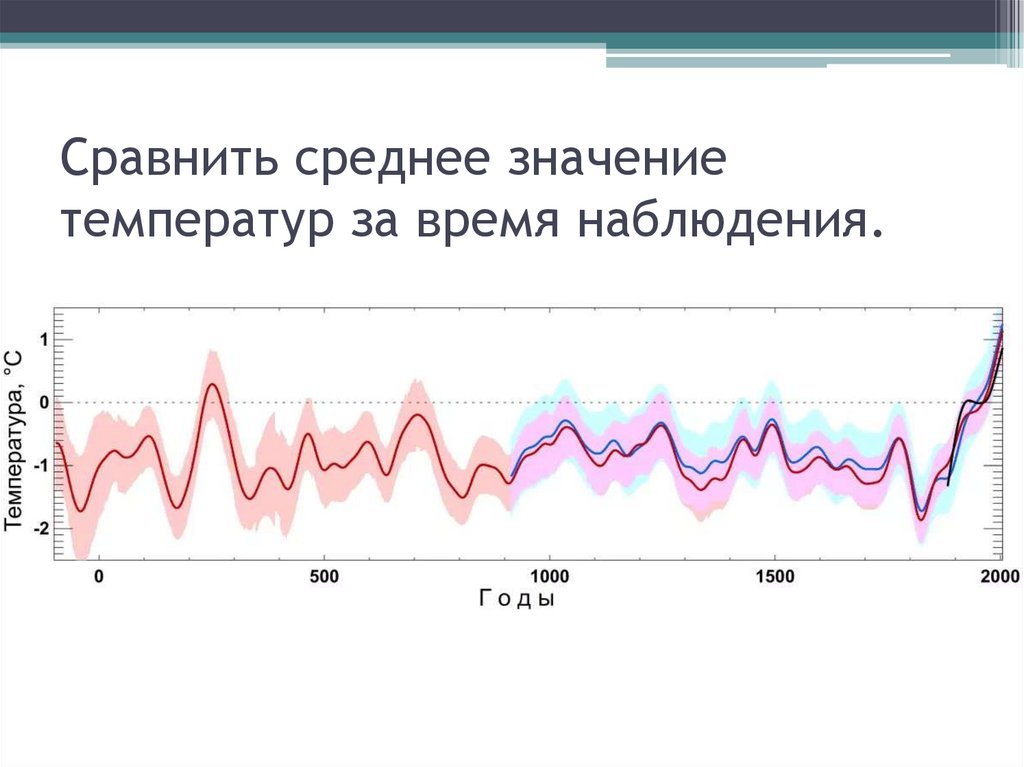 Сравнить среднее значение температур за время наблюдения.

Температура, °C

1
0
-1
-2

0
500
1000
1500
2000

Годы